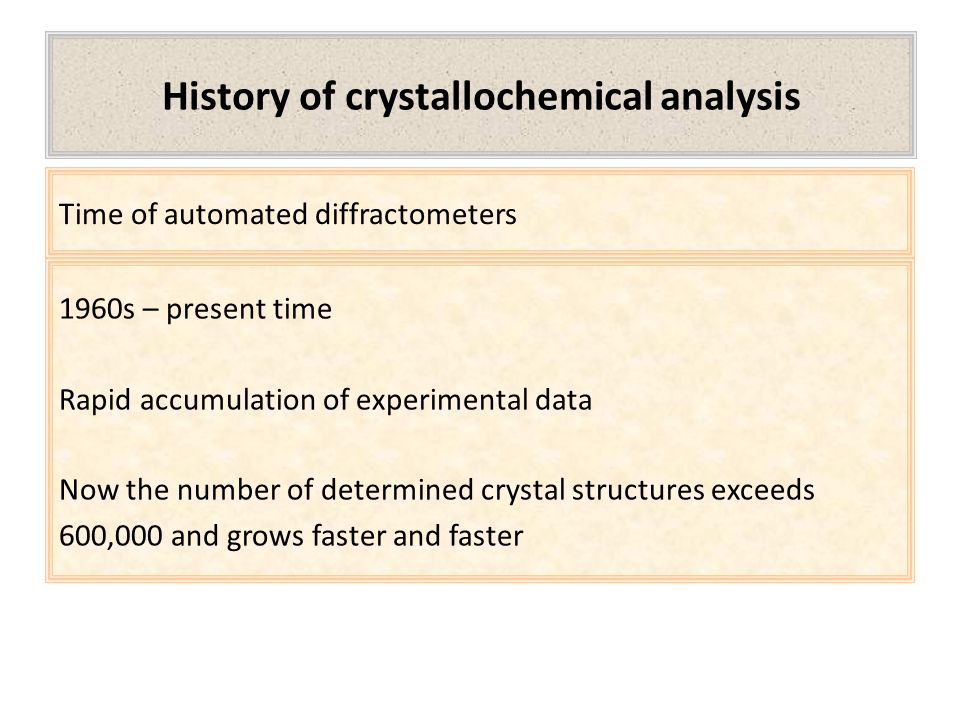 History of crystallochemical analysis

Time of automated diffractometers

1960s – present time

Rapid accumulation of experimental data

Now the number of determined crystal structures exceeds 600,000 and grows faster and faster